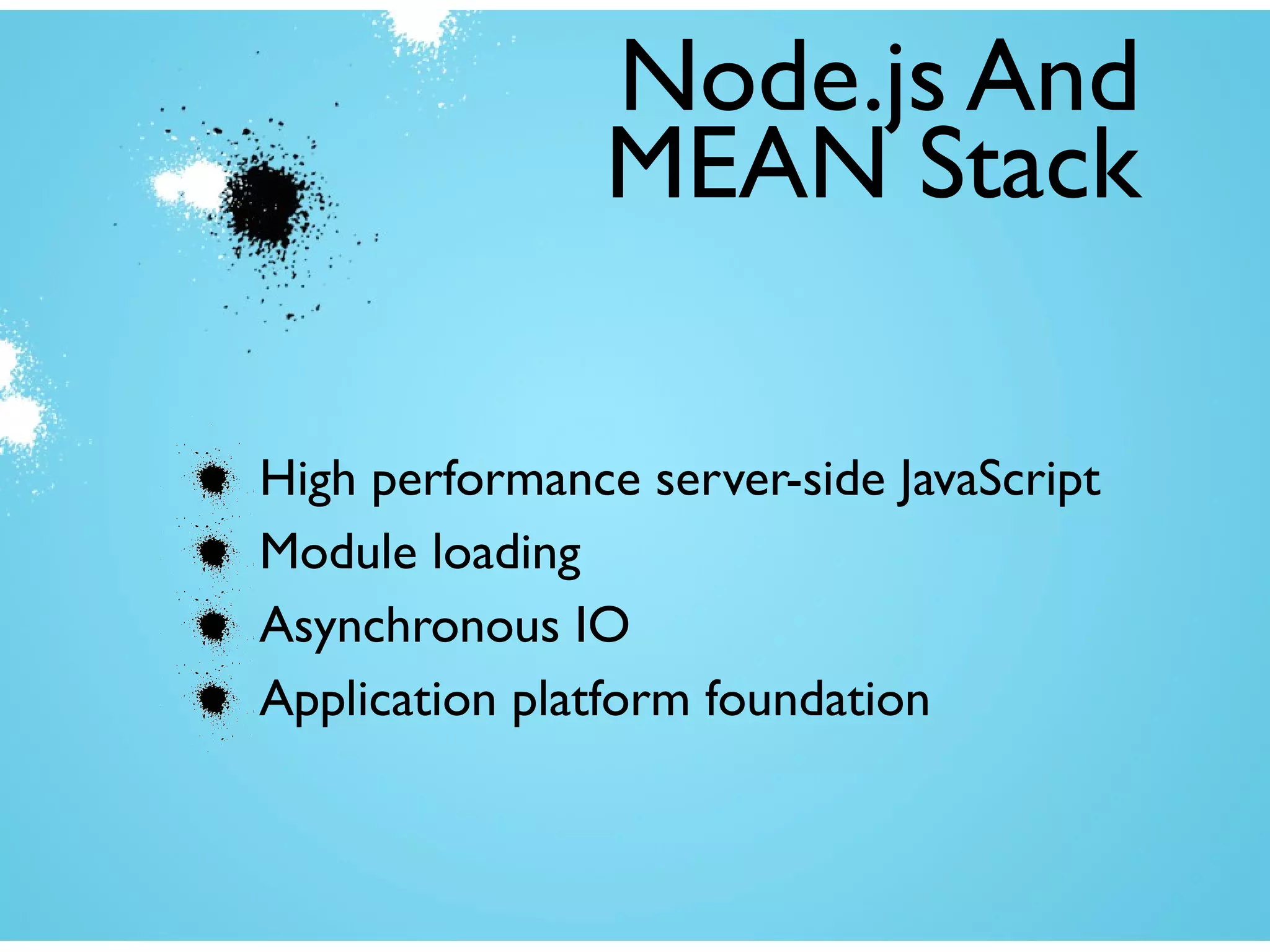 Node.js And MEAN Stack

- High performance server-side JavaScript
- Module loading
- Asynchronous IO
- Application platform foundation